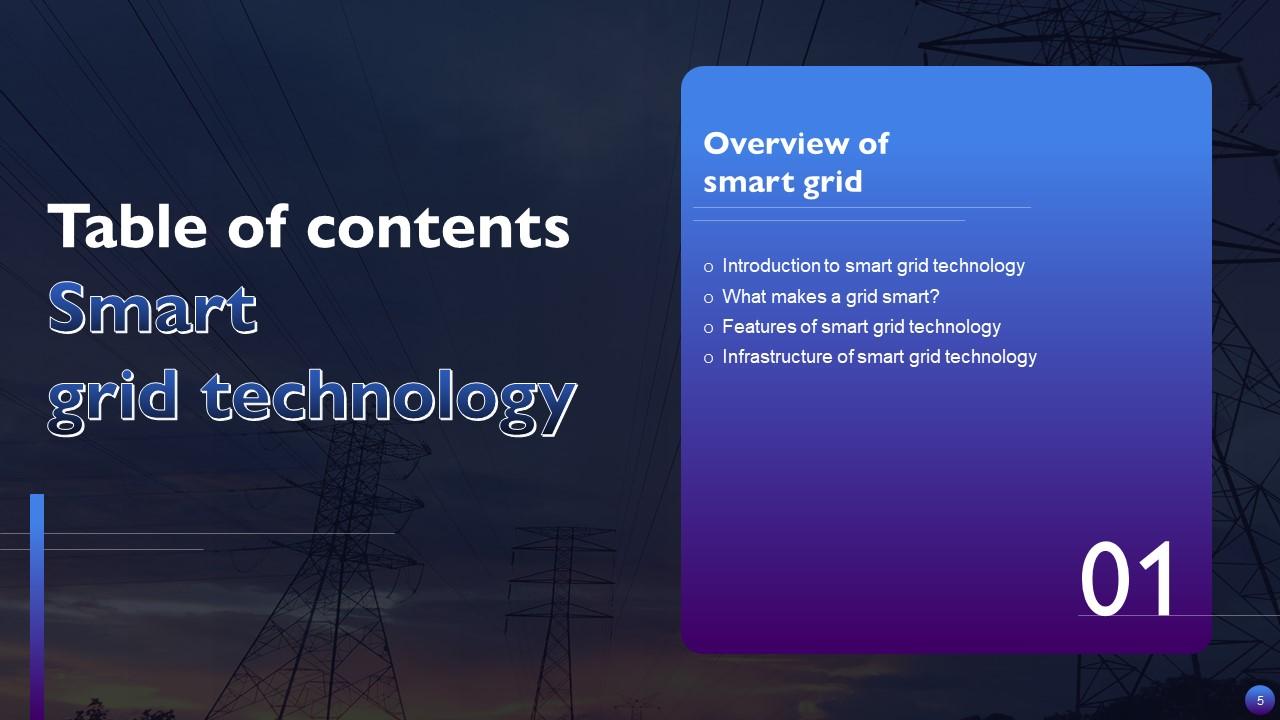 Table of contents
Smart
grid technology

Overview of
smart grid

o Introduction to smart grid technology
o What makes a grid smart?
o Features of smart grid technology
o Infrastructure of smart grid technology

01

5